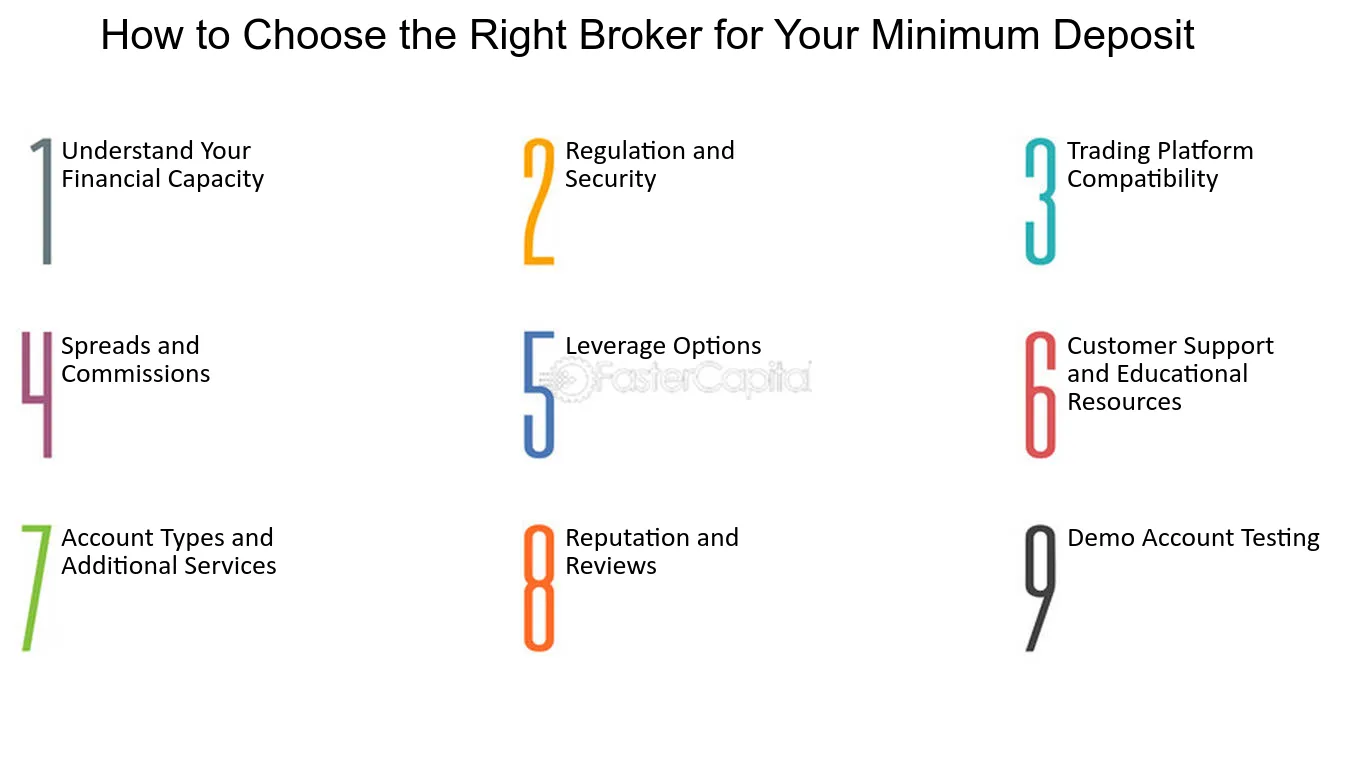 How to Choose the Right Broker for Your Minimum Deposit

1 Understand Your Financial Capacity

2 Regulation and Security

3 Trading Platform Compatibility

4 Spreads and Commissions

5 Leverage Options

6 Customer Support and Educational Resources

7 Account Types and Additional Services

8 Reputation and Reviews

9 Demo Account Testing

FasterCapital